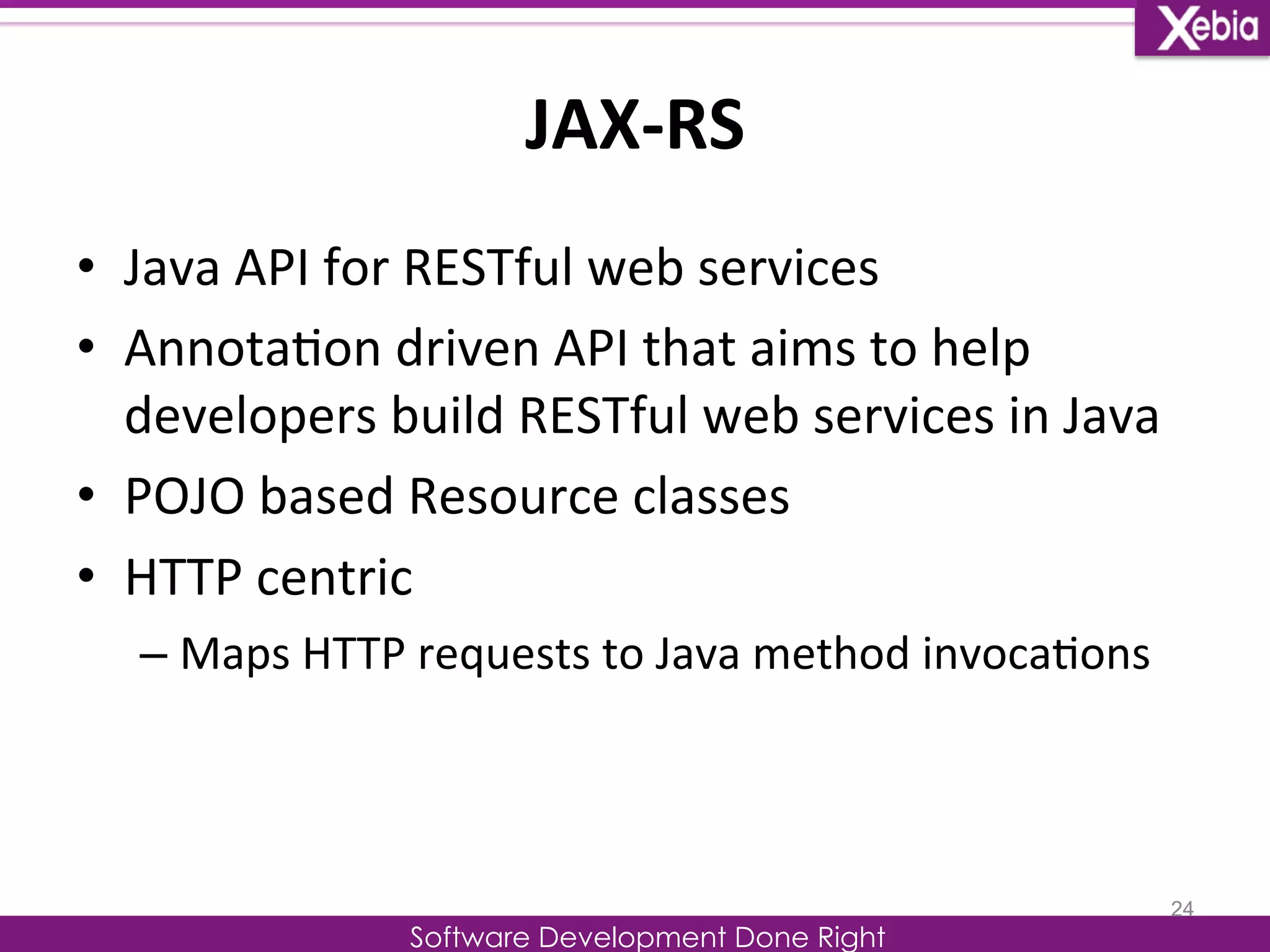 Xebia

JAX-RS

• Java API for RESTful web services
• Annotation driven API that aims to help developers build RESTful web services in Java
• POJO based Resource classes
• HTTP centric
– Maps HTTP requests to Java method invocations

24

Software Development Done Right